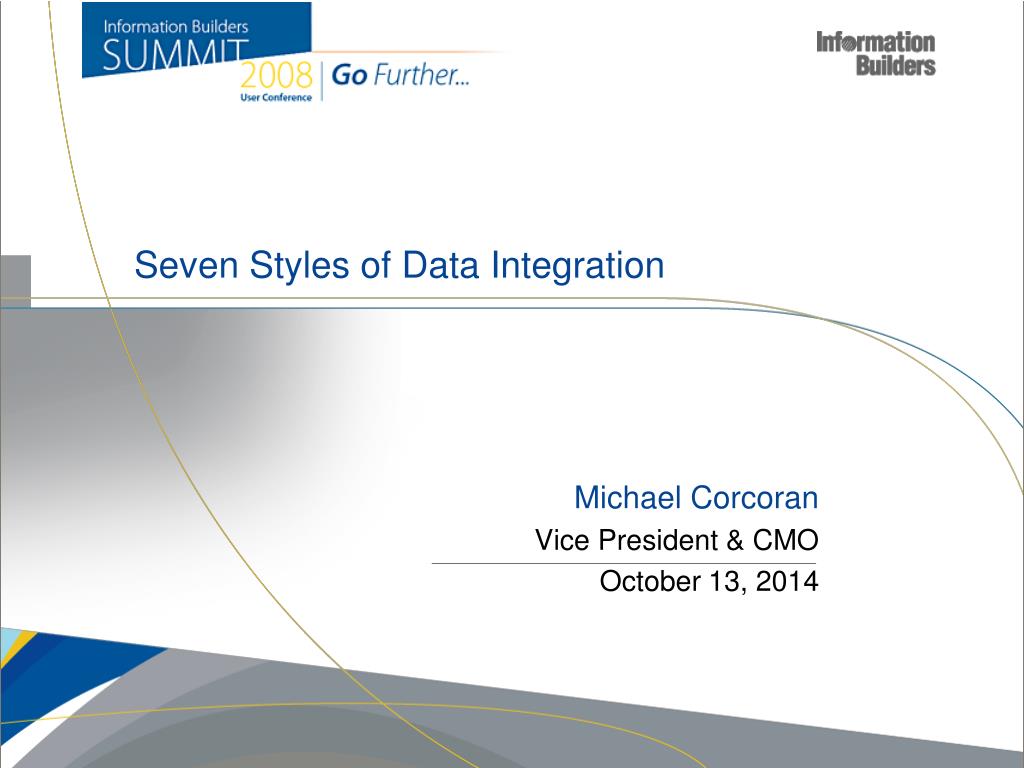 Information Builders
SUMMIT
2008
User Conference
Go Further...

Information Builders

Seven Styles of Data Integration

Michael Corcoran
Vice President & CMO
October 13, 2014